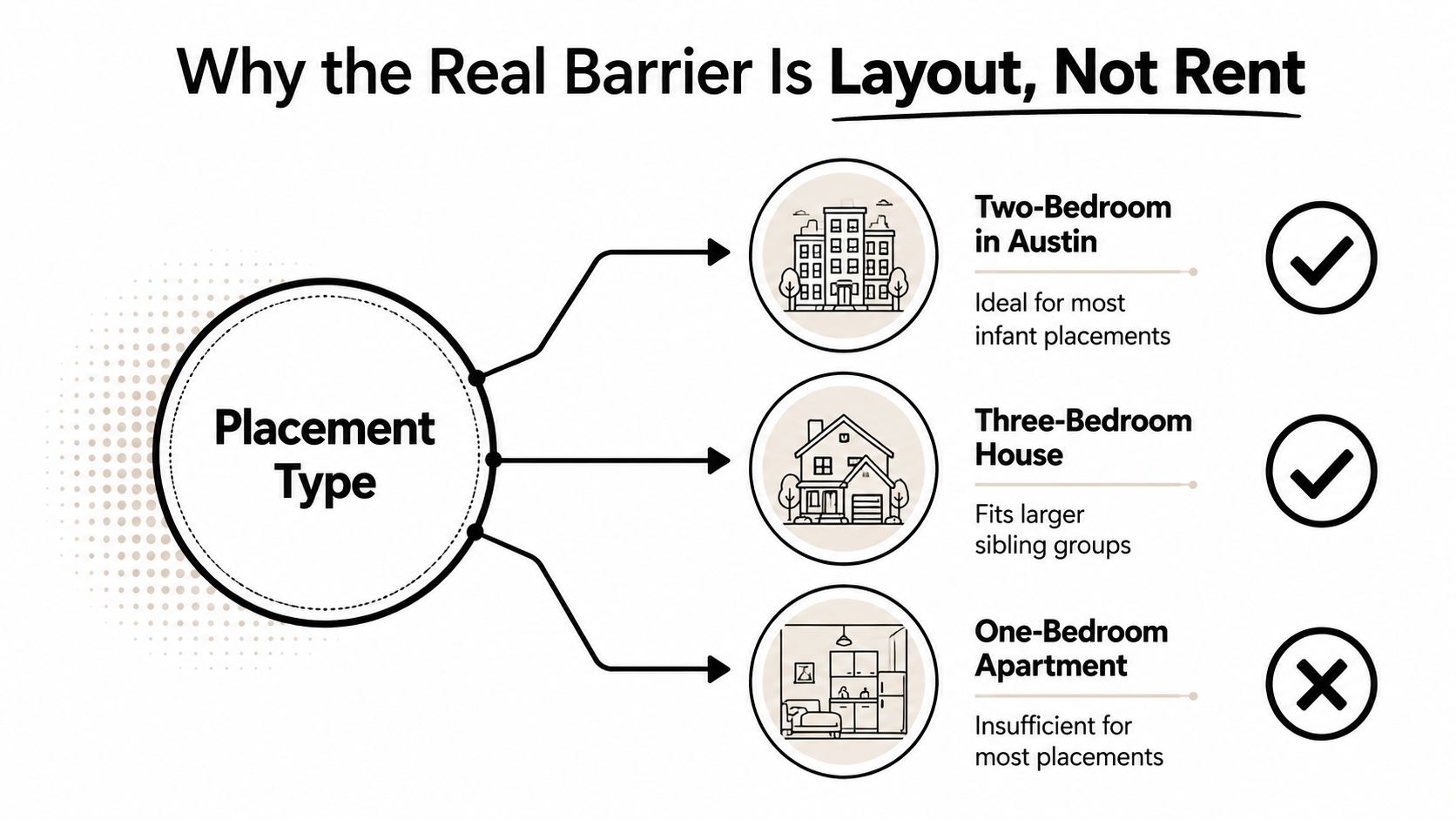 Why the Real Barrier Is Layout, Not Rent

Placement Type

Two-Bedroom in Austin

Ideal for most infant placements

Three-Bedroom House

Fits larger sibling groups

One-Bedroom Apartment

Insufficient for most placements